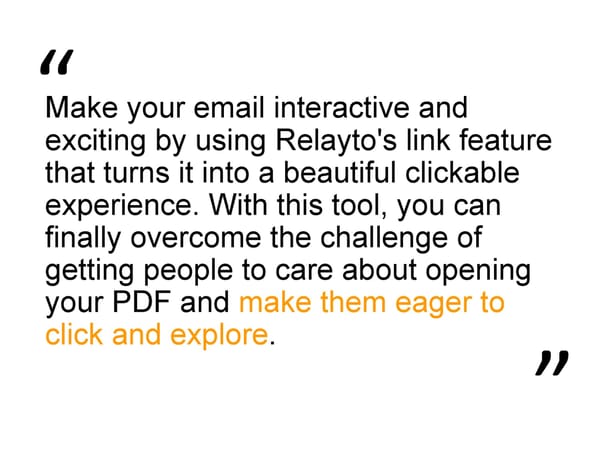 “

Make your email interactive and exciting by using Relayto's link feature that turns it into a beautiful clickable experience. With this tool, you can finally overcome the challenge of getting people to care about opening your PDF and make them eager to click and explore.

”